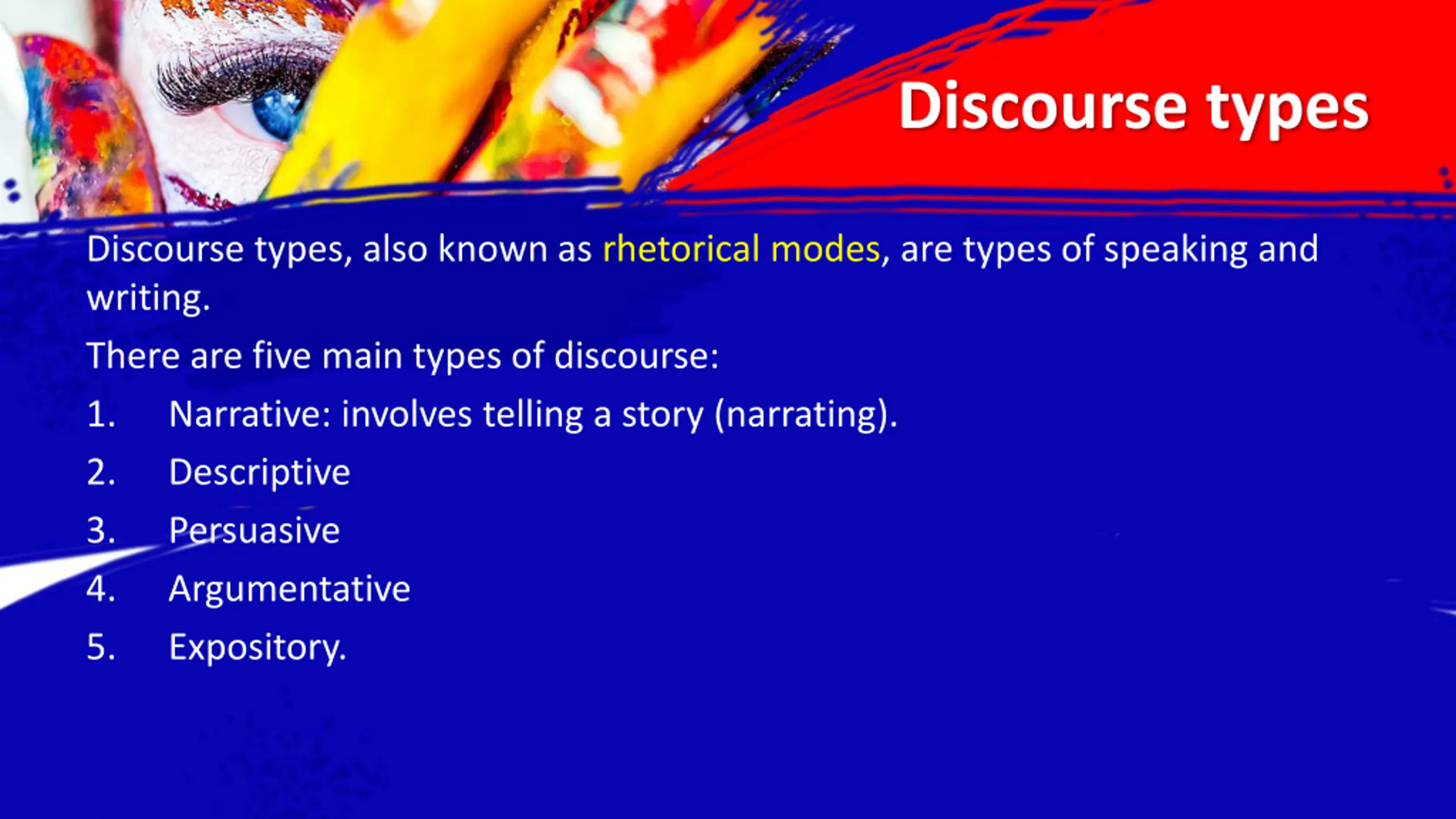 Discourse types

Discourse types, also known as rhetorical modes, are types of speaking and writing.

There are five main types of discourse:

1. Narrative: involves telling a story (narrating).
2. Descriptive
3. Persuasive
4. Argumentative
5. Expository.